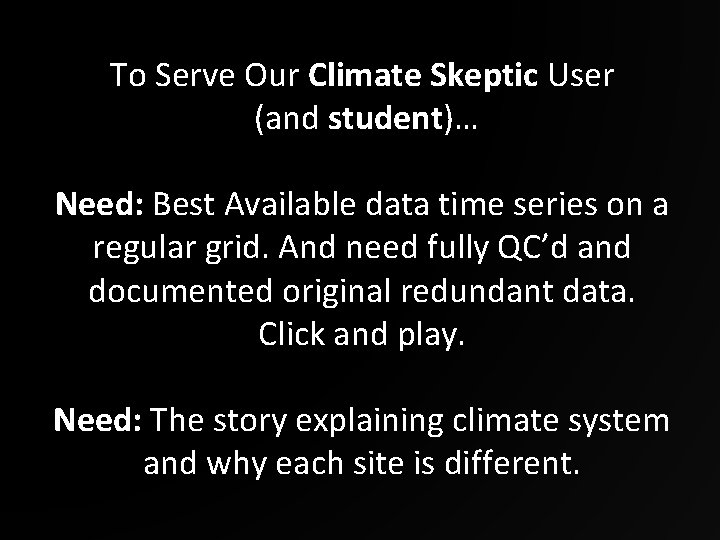 To Serve Our Climate Skeptic User (and student)…

Need: Best Available data time series on a regular grid. And need fully QC'd and documented original redundant data. Click and play.

Need: The story explaining climate system and why each site is different.